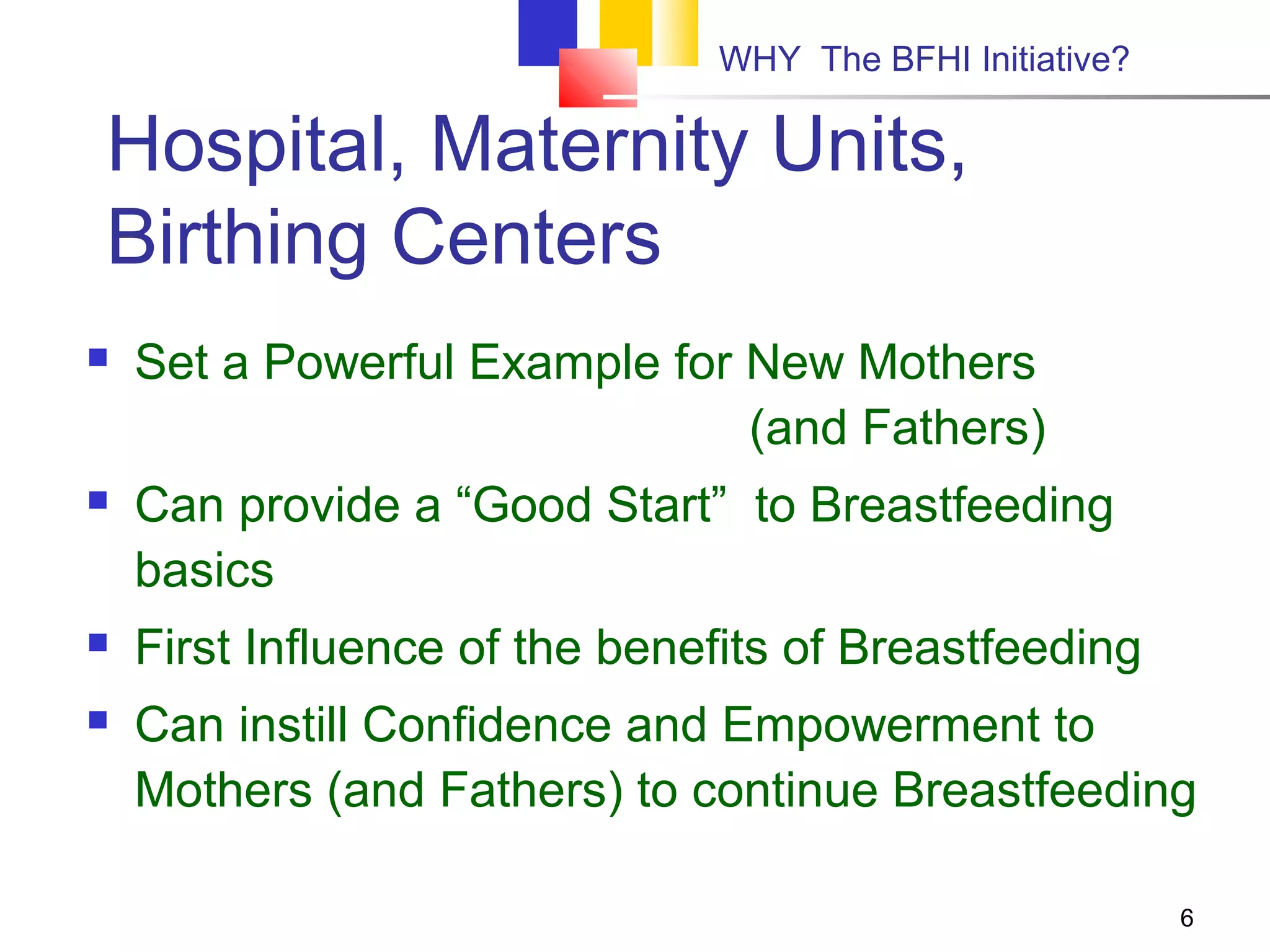 WHY The BFHI Initiative?

Hospital, Maternity Units, Birthing Centers

- Set a Powerful Example for New Mothers (and Fathers)
- Can provide a “Good Start” to Breastfeeding basics
- First Influence of the benefits of Breastfeeding
- Can instill Confidence and Empowerment to Mothers (and Fathers) to continue Breastfeeding

6